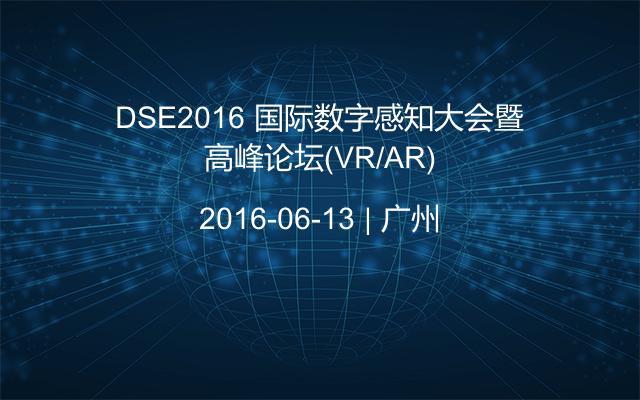 DSE2016 国际数字感知大会暨高峰论坛(VR/AR)

2016-06-13 | 广州